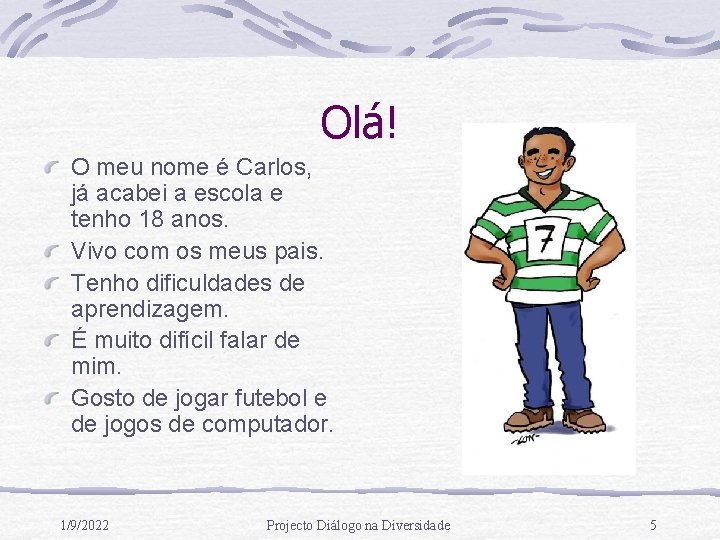 Olá!

O meu nome é Carlos, já acabei a escola e tenho 18 anos.

Vivo com os meus pais.

Tenho dificuldades de aprendizagem.

É muito difícil falar de mim.

Gosto de jogar futebol e de jogos de computador.

7

1/9/2022

Projecto Diálogo na Diversidade

5